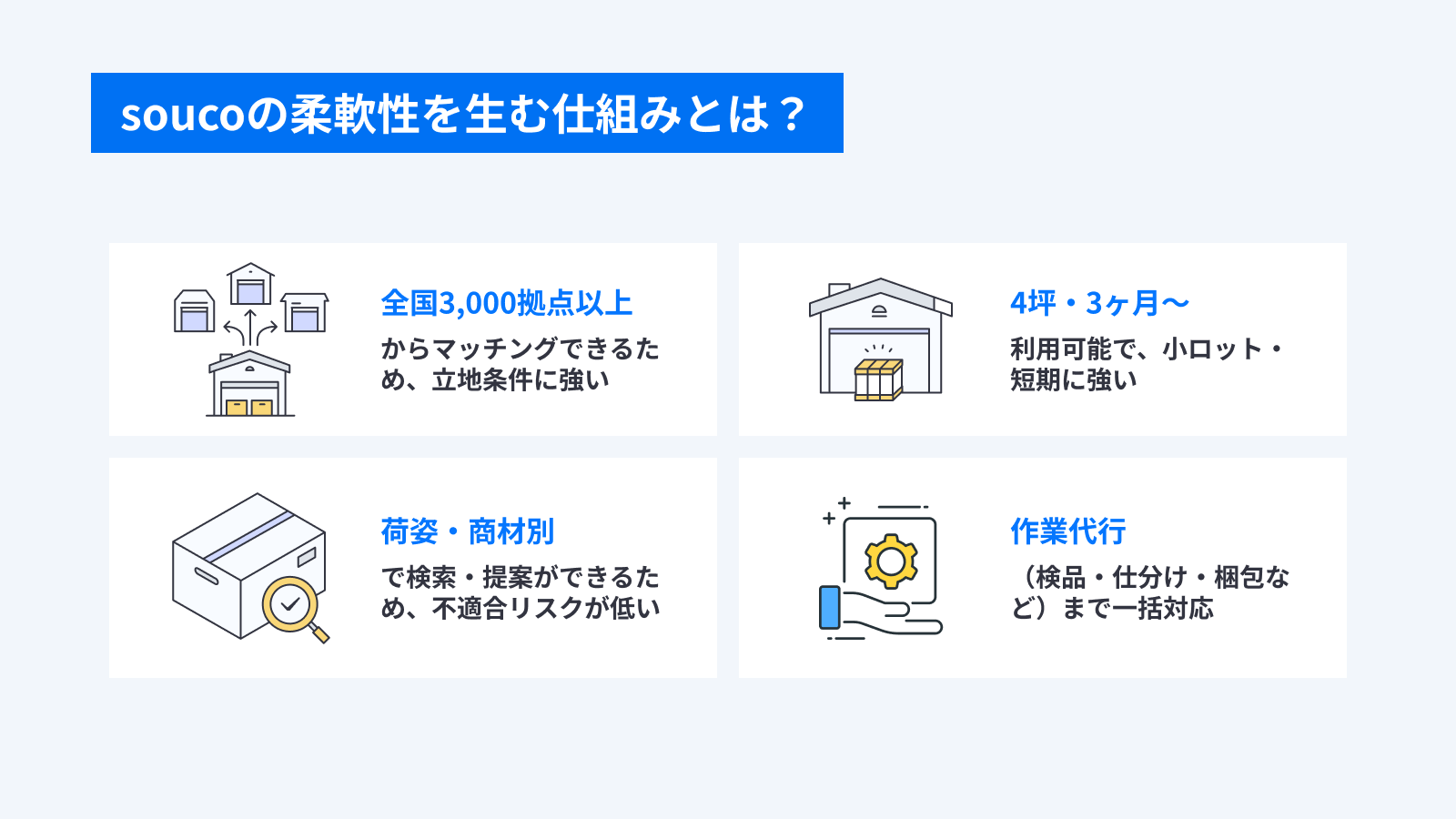 soucoの柔軟性を生む仕組みとは？

全国3,000拠点以上

からマッチングできるため、立地条件に強い

4坪・3ヶ月〜

利用可能で、小ロット・短期に強い

荷姿・商材別

で検索・提案ができるため、不適合リスクが低い

作業代行

（検品・仕分け・梱包など）まで一括対応